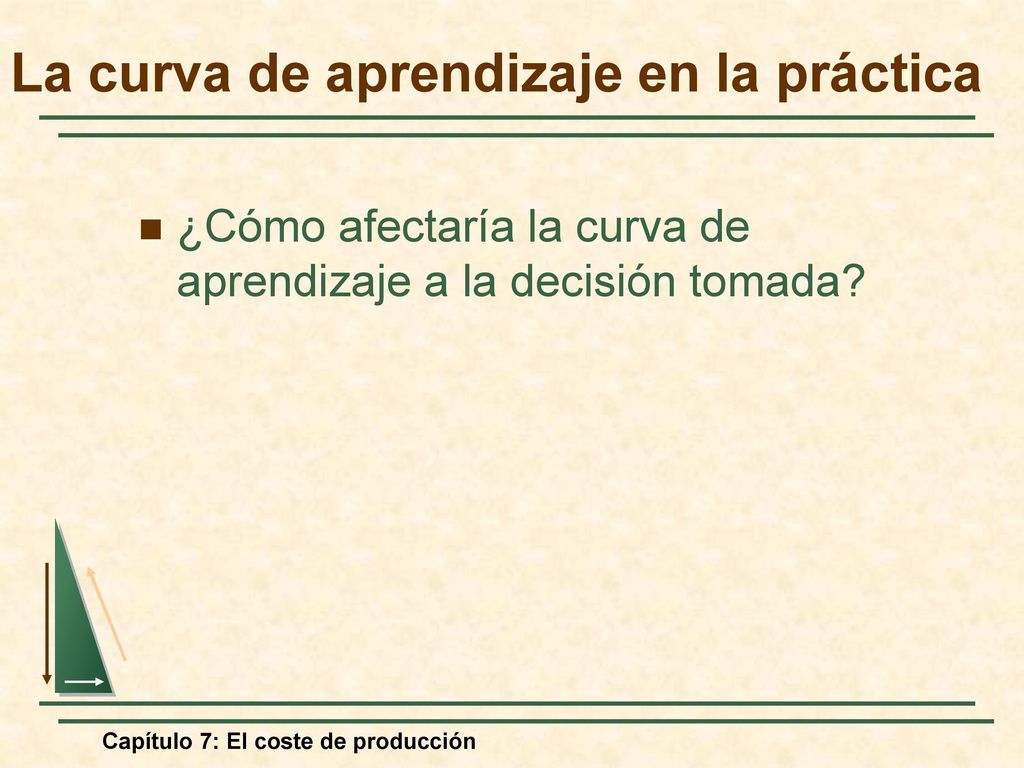 La curva de aprendizaje en la práctica

¿Cómo afectaría la curva de aprendizaje a la decisión tomada?

Capítulo 7: El coste de producción